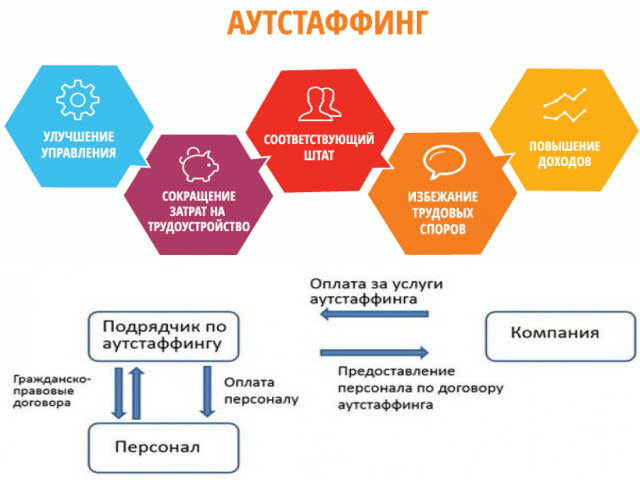 АУТСТАФФИНГ

УЛУЧШЕНИЕ УПРАВЛЕНИЯ

СОКРАЩЕНИЕ ЗАТРАТ НА ТРУДОУСТРОЙСТВО

СООТВЕТСТВУЮЩИЙ ШТАТ

ИЗБЕЖАНИЕ ТРУДОВЫХ СПОРОВ

ПОВЫШЕНИЕ ДОХОДОВ

Оплата за услуги аутстаффинга

Подрядчик по аутстаффингу

Компания

Предоставление персонала по договору аутстаффинга

Гражданско-правовые договора

Оплата персоналу

Персонал